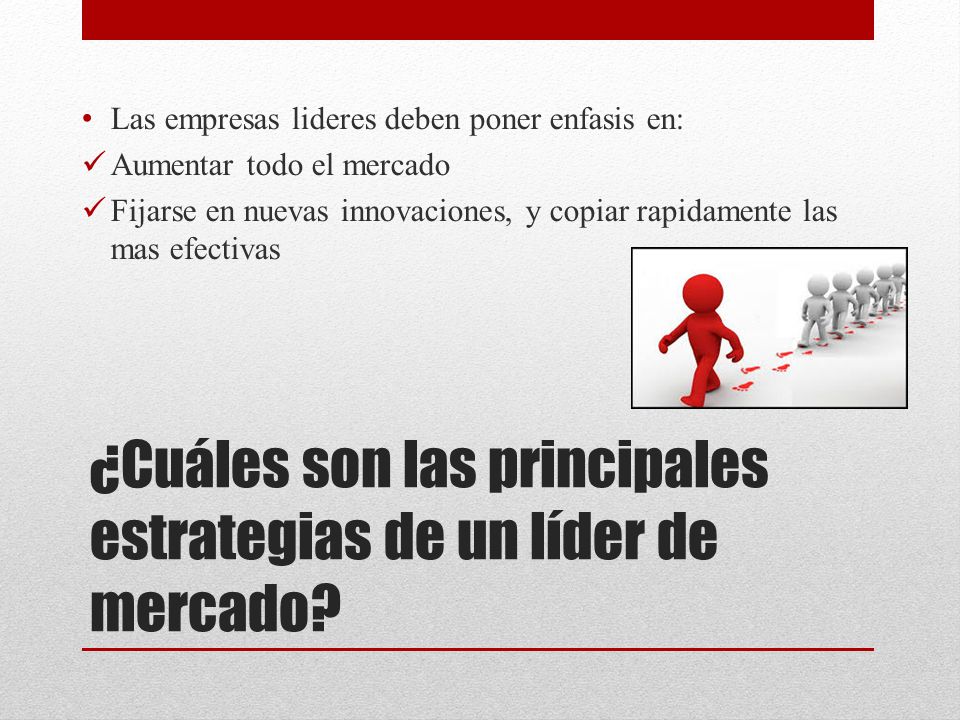 • Las empresas lideres deben poner enfasis en:

✓ Aumentar todo el mercado

✓ Fijarse en nuevas innovaciones, y copiar rapidamente las mas efectivas

¿Cuáles son las principales estrategias de un líder de mercado?